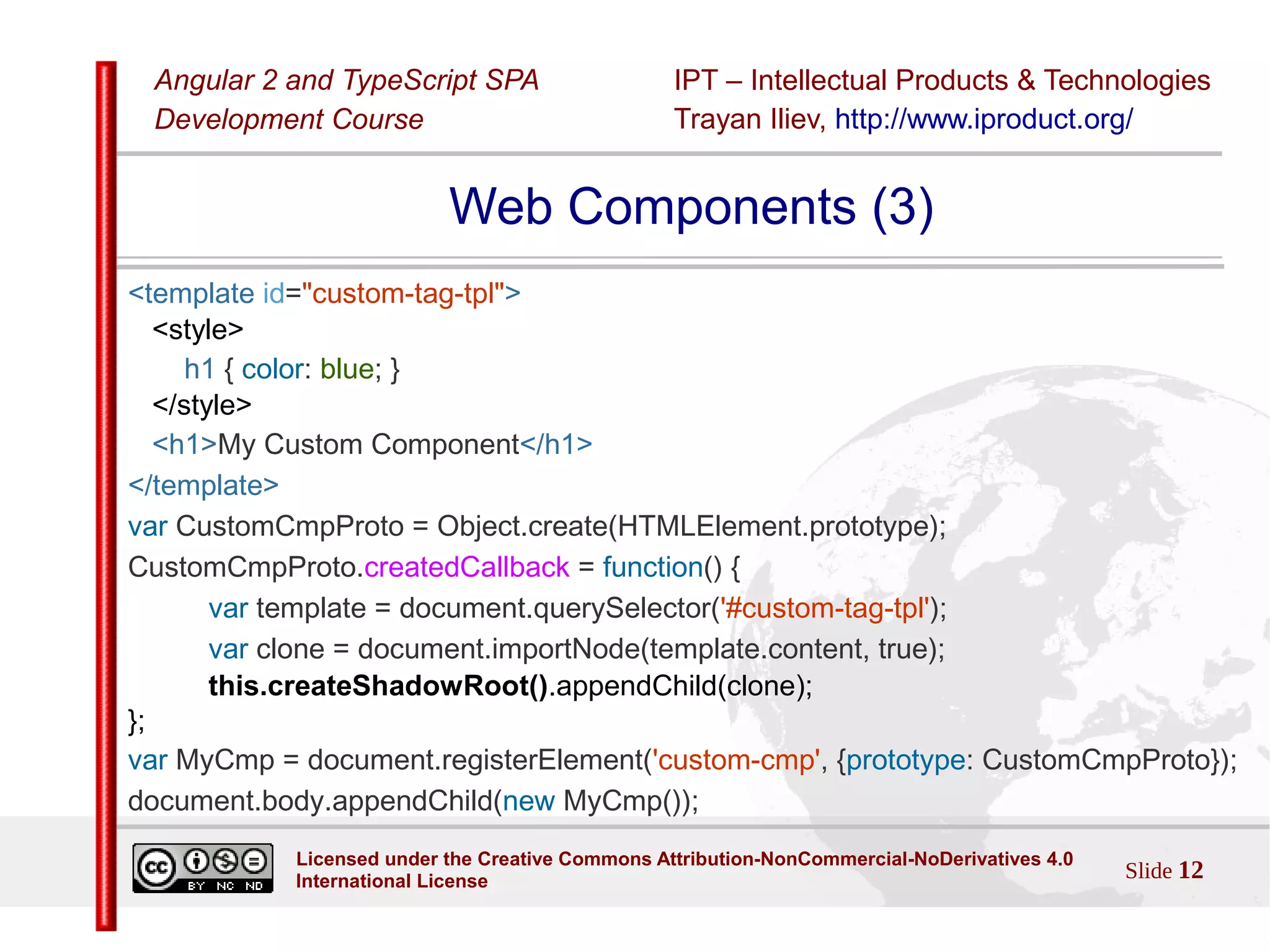 Angular 2 and TypeScript SPA Development Course

IPT – Intellectual Products & Technologies
Trayan Iliev, http://www.iproduct.org/

Web Components (3)

<template id="custom-tag-tpl">
<style>
h1 { color: blue; }
</style>
<h1>My Custom Component</h1>
</template>
var CustomCmpProto = Object.create(HTMLElement.prototype);
CustomCmpProto.createdCallback = function() {
var template = document.querySelector('#custom-tag-tpl');
var clone = document.importNode(template.content, true);
this.createShadowRoot().appendChild(clone);
};
var MyCmp = document.registerElement('custom-cmp', {prototype: CustomCmpProto});
document.body.appendChild(new MyCmp());

cc BY NC ND

Licensed under the Creative Commons Attribution-NonCommercial-NoDerivatives 4.0 International License

Slide 12